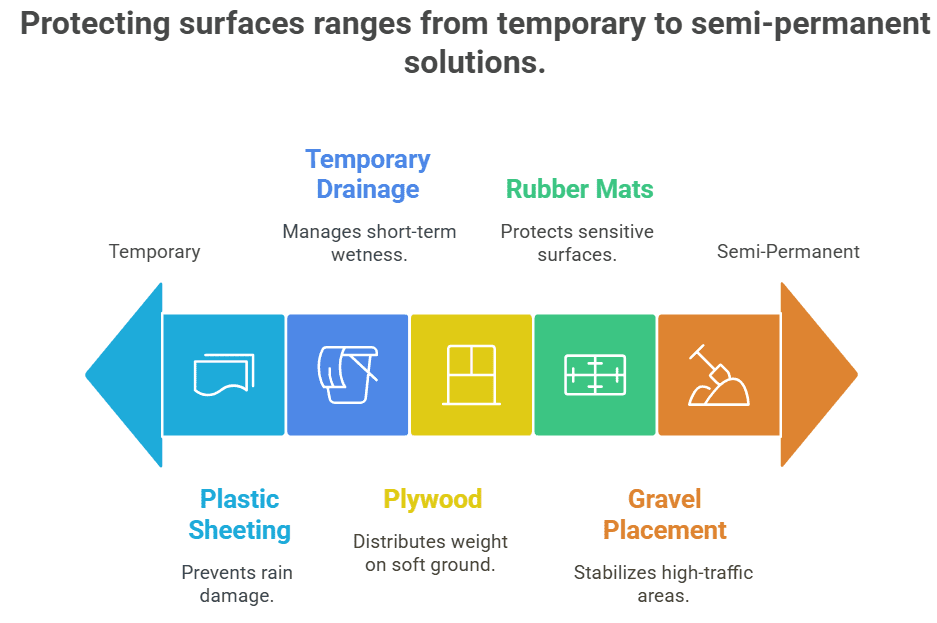 Protecting surfaces ranges from temporary to semi-permanent solutions.

Temporary

Temporary Drainage

Manages short-term wetness.

Rubber Mats

Protects sensitive surfaces.

Semi-Permanent

Plastic Sheeting

Prevents rain damage.

Plywood

Distributes weight on soft ground.

Gravel Placement

Stabilizes high-traffic areas.